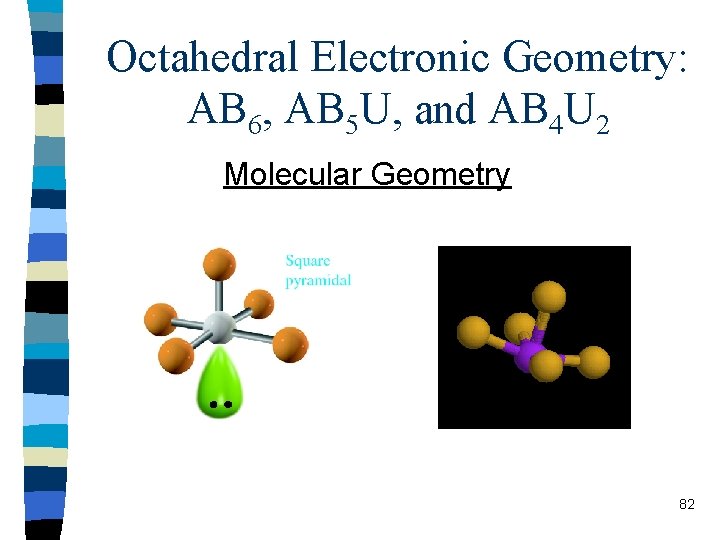 Octahedral Electronic Geometry: $AB_6$, $AB_5U$, and $AB_4U_2$

Molecular Geometry

Square pyramidal

82